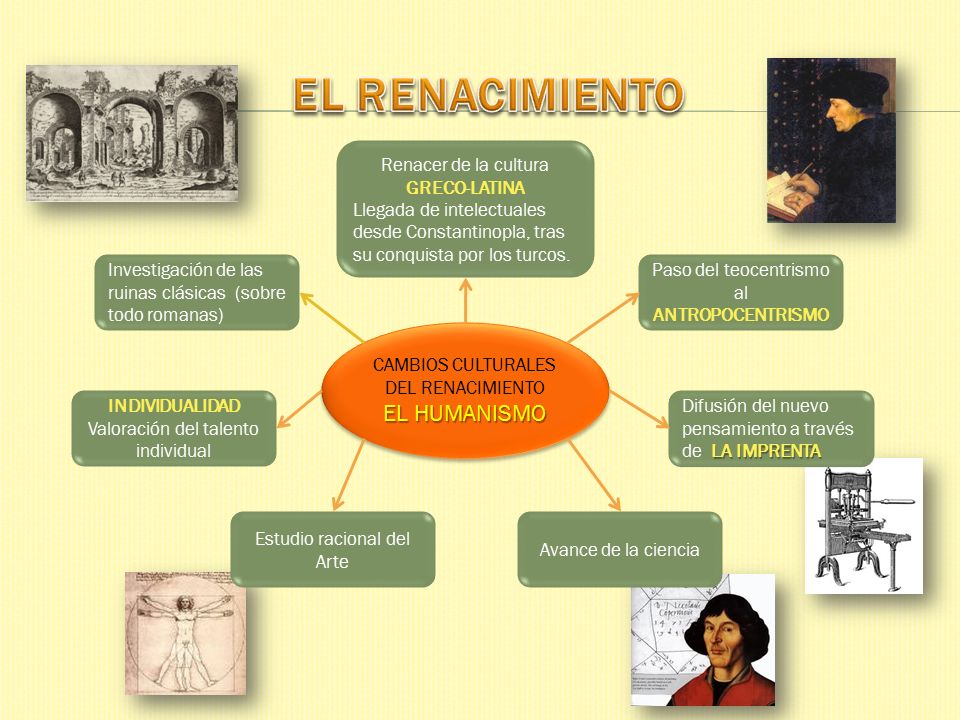 EL RENACIMIENTO

Renacer de la cultura
GRECO-LATINA
Llegada de intelectuales desde Constantinopla, tras su conquista por los turcos.

Investigación de las ruinas clásicas (sobre todo romanas)

Paso del teocentrismo al
ANTROPOCENTRISMO

CAMBIOS CULTURALES DEL RENACIMIENTO
EL HUMANISMO

INDIVIDUALIDAD
Valoración del talento individual

Difusión del nuevo pensamiento a través de LA IMPRENTA

Estudio racional del Arte

Avance de la ciencia